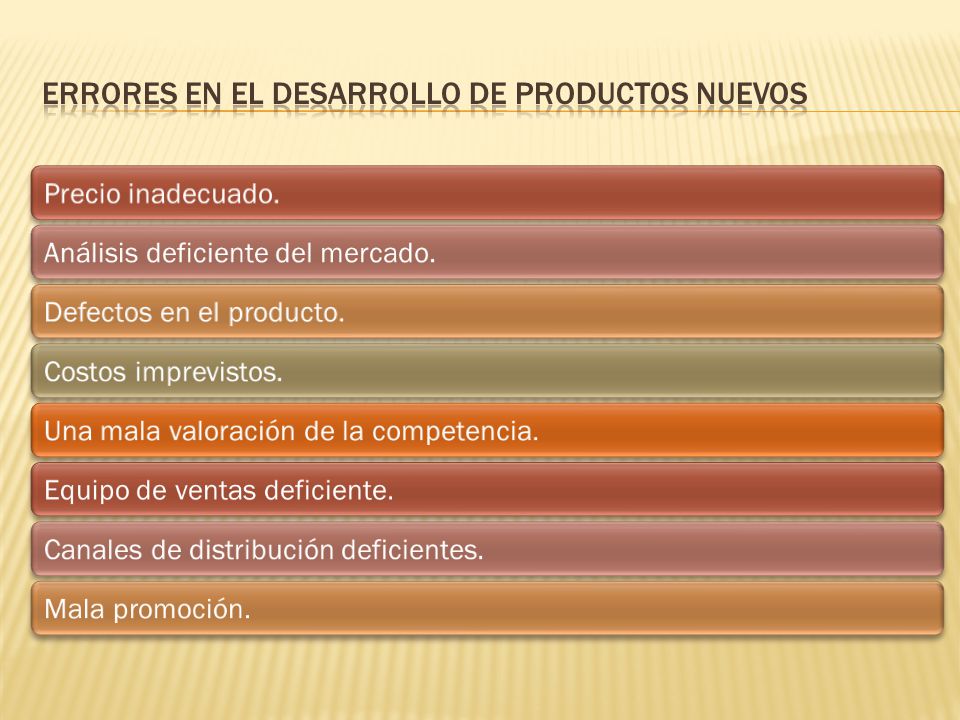 ERRORES EN EL DESARROLLO DE PRODUCTOS NUEVOS

Precio inadecuado.

Análisis deficiente del mercado.

Defectos en el producto.

Costos imprevistos.

Una mala valoración de la competencia.

Equipo de ventas deficiente.

Canales de distribución deficientes.

Mala promoción.